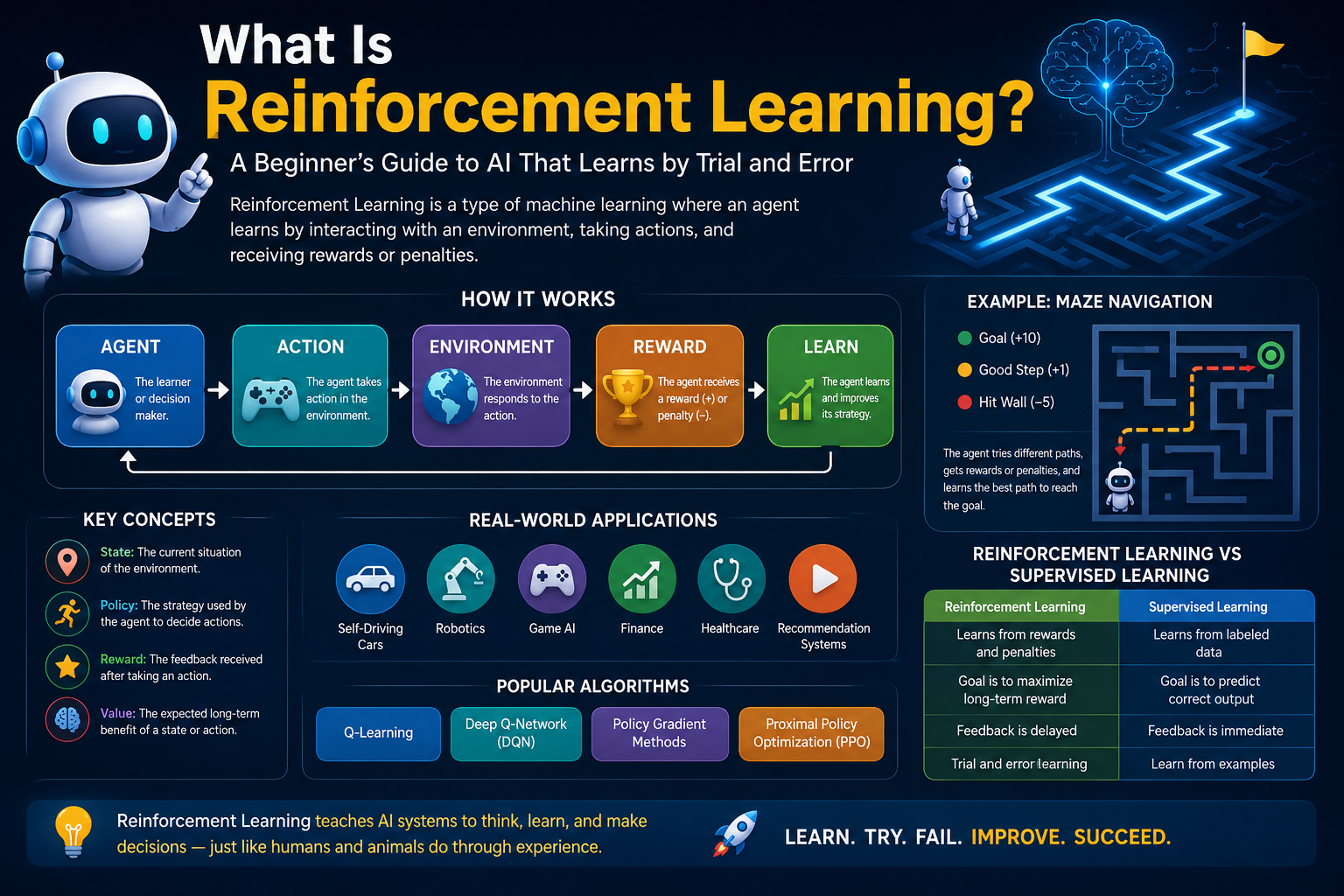 What Is
Reinforcement Learning?

A Beginner's Guide to AI That Learns by Trial and Error

Reinforcement Learning is a type of machine learning where an agent learns by interacting with an environment, taking actions, and receiving rewards or penalties.

HOW IT WORKS

AGENT
The learner or decision maker.

ACTION
The agent takes action in the environment.

ENVIRONMENT
The environment responds to the action.

REWARD
The agent receives a reward (+) or penalty (–).

LEARN
The agent learns and improves its strategy.

EXAMPLE: MAZE NAVIGATION

Goal (+10)
Good Step (+1)
Hit Wall (–5)

The agent tries different paths, gets rewards or penalties, and learns the best path to reach the goal.

KEY CONCEPTS

State: The current situation of the environment.

Policy: The strategy used by the agent to decide actions.

Reward: The feedback received after taking an action.

Value: The expected long-term benefit of a state or action.

REAL-WORLD APPLICATIONS

Self-Driving Cars
Robotics
Game AI
Finance
Healthcare
Recommendation Systems

POPULAR ALGORITHMS

Q-Learning
Deep Q-Network (DQN)
Policy Gradient Methods
Proximal Policy Optimization (PPO)

REINFORCEMENT LEARNING VS SUPERVISED LEARNING

| Reinforcement Learning | Supervised Learning |
|---|---|
| Learns from rewards and penalties | Learns from labeled data |
| Goal is to maximize long-term reward | Goal is to predict correct output |
| Feedback is delayed | Feedback is immediate |
| Trial and error learning | Learn from examples |

Reinforcement Learning teaches AI systems to think, learn, and make decisions — just like humans and animals do through experience.

LEARN. TRY. FAIL. IMPROVE. SUCCEED.